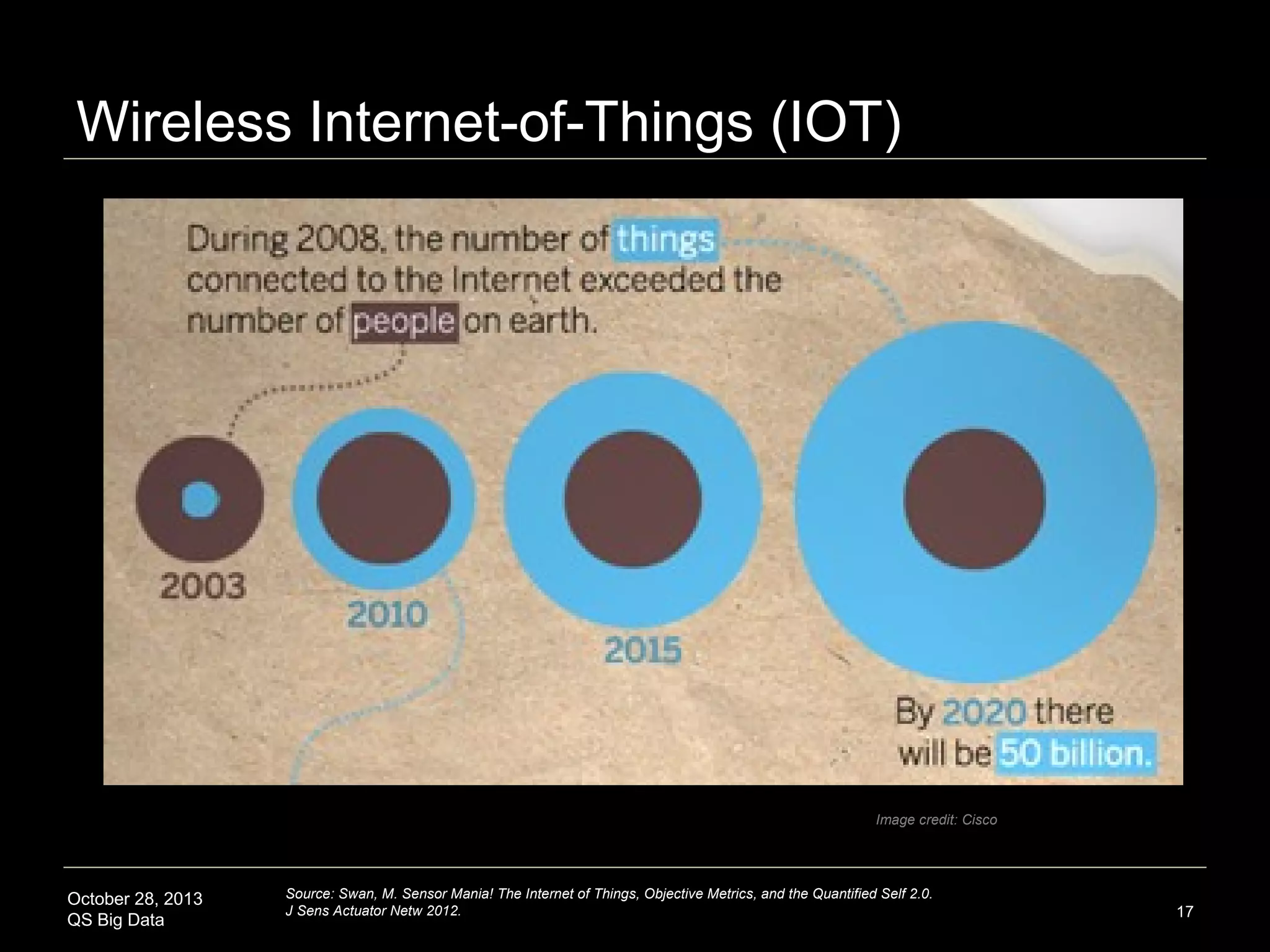 Wireless Internet-of-Things (IOT)

During 2008, the number of things connected to the Internet exceeded the number of people on earth.

2003

2010

2015

By 2020 there will be 50 billion.

Image credit: Cisco

October 28, 2013
QS Big Data

Source: Swan, M. Sensor Mania! The Internet of Things, Objective Metrics, and the Quantified Self 2.0. J Sens Actuator Netw 2012.

17